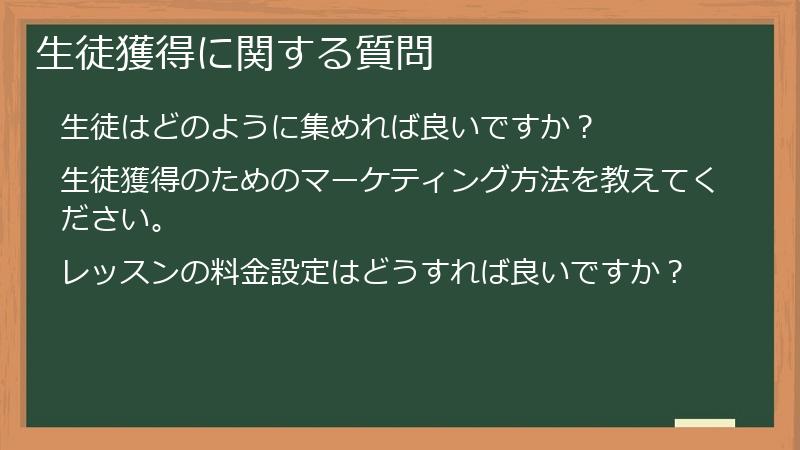 生徒獲得に関する質問

生徒はどのように集めれば良いですか？

生徒獲得のためのマーケティング方法を教えてください。

レッスンの料金設定はどうすれば良いですか？